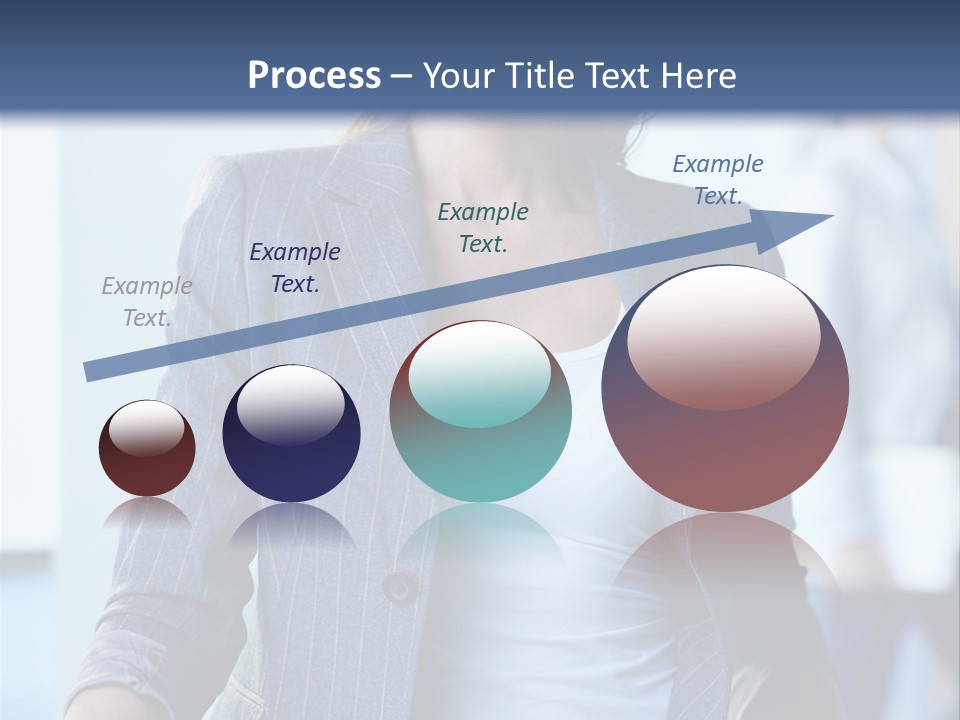 Process – Your Title Text Here

Example Text.

Example Text.

Example Text.

Example Text.